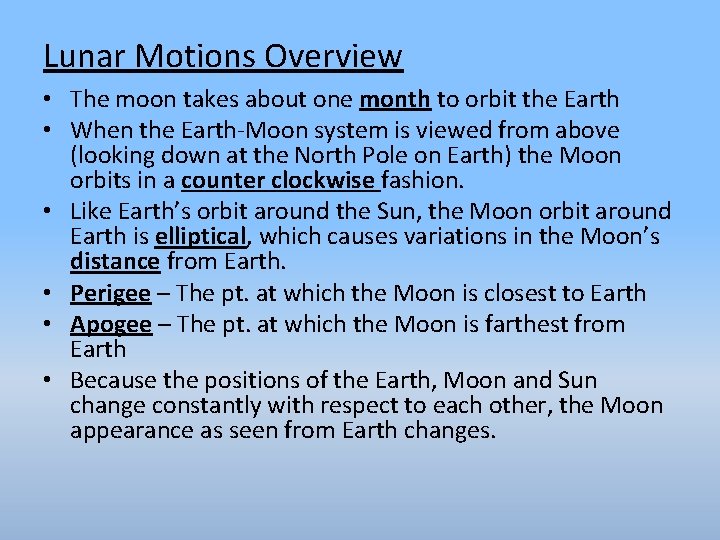 Lunar Motions Overview

• The moon takes about one month to orbit the Earth
• When the Earth-Moon system is viewed from above (looking down at the North Pole on Earth) the Moon orbits in a counter clockwise fashion.
• Like Earth's orbit around the Sun, the Moon orbit around Earth is elliptical, which causes variations in the Moon's distance from Earth.
• Perigee – The pt. at which the Moon is closest to Earth
• Apogee – The pt. at which the Moon is farthest from Earth
• Because the positions of the Earth, Moon and Sun change constantly with respect to each other, the Moon appearance as seen from Earth changes.